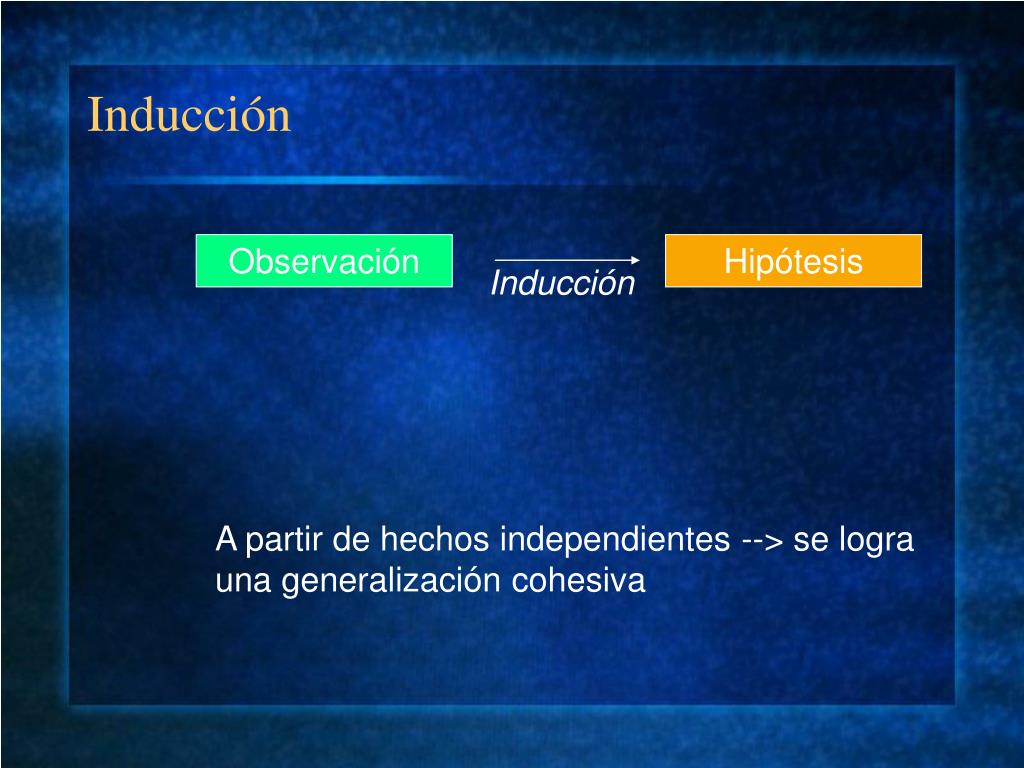 Inducción

Observación

Inducción

Hipótesis

A partir de hechos independientes --> se logra una generalización cohesiva